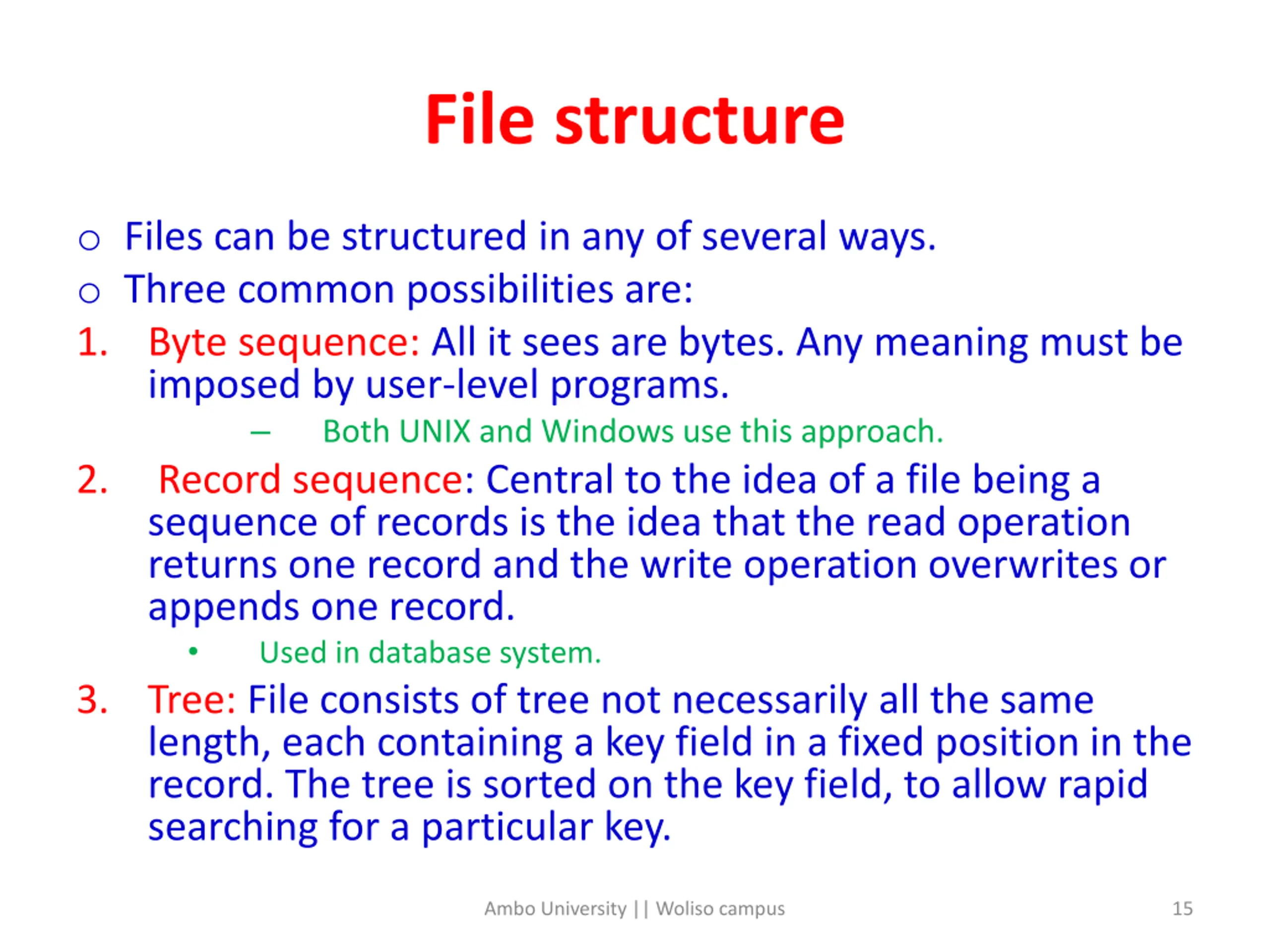 File structure

o Files can be structured in any of several ways.

o Three common possibilities are:

1. Byte sequence: All it sees are bytes. Any meaning must be imposed by user-level programs.

– Both UNIX and Windows use this approach.

2. Record sequence: Central to the idea of a file being a sequence of records is the idea that the read operation returns one record and the write operation overwrites or appends one record.

• Used in database system.

3. Tree: File consists of tree not necessarily all the same length, each containing a key field in a fixed position in the record. The tree is sorted on the key field, to allow rapid searching for a particular key.

Ambo University || Woliso campus

15